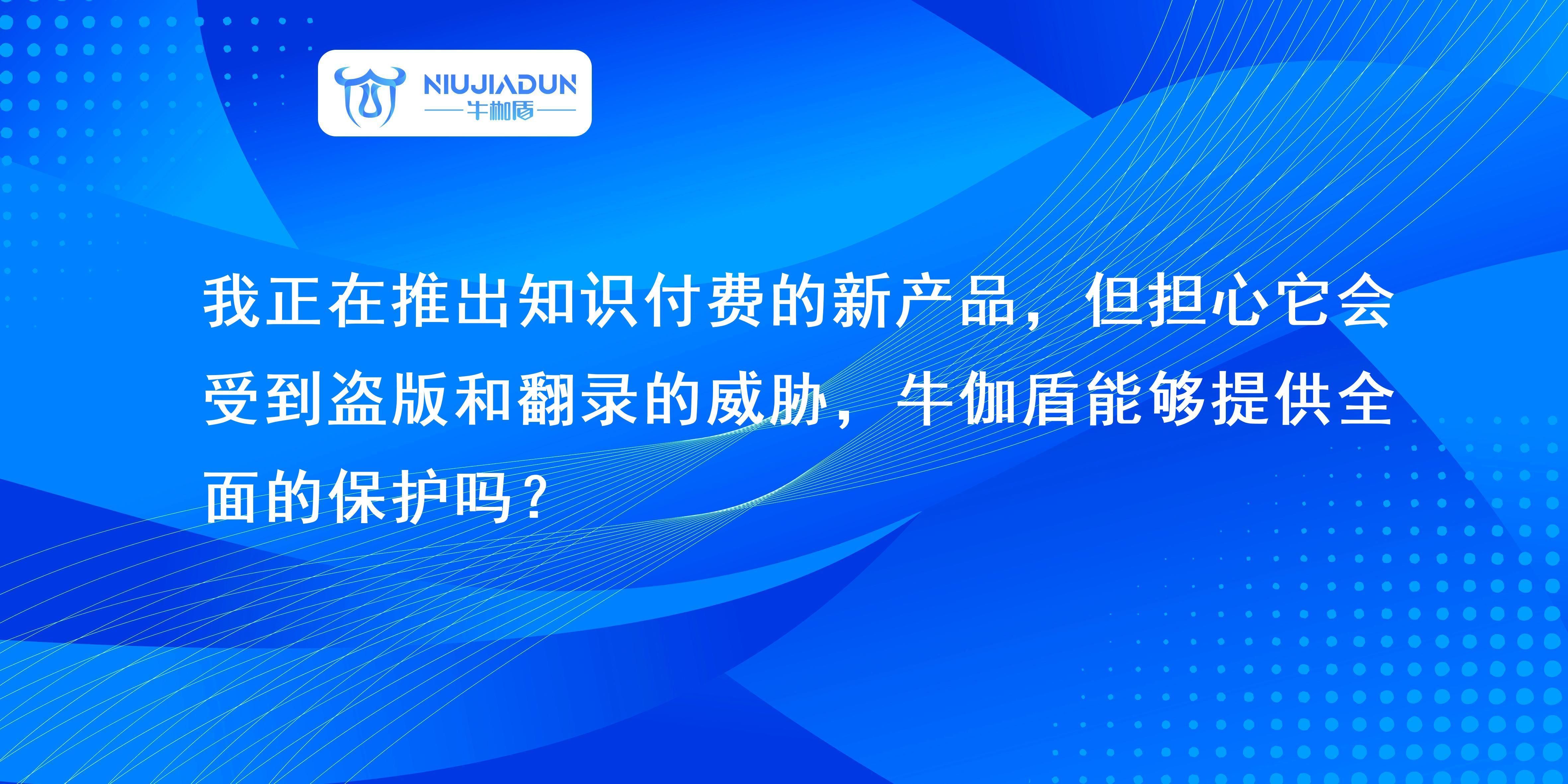 NIUJIADUN
牛枷盾

我正在推出知识付费的新产品，但担心它会受到盗版和翻录的威胁，牛伽盾能够提供全面的保护吗？